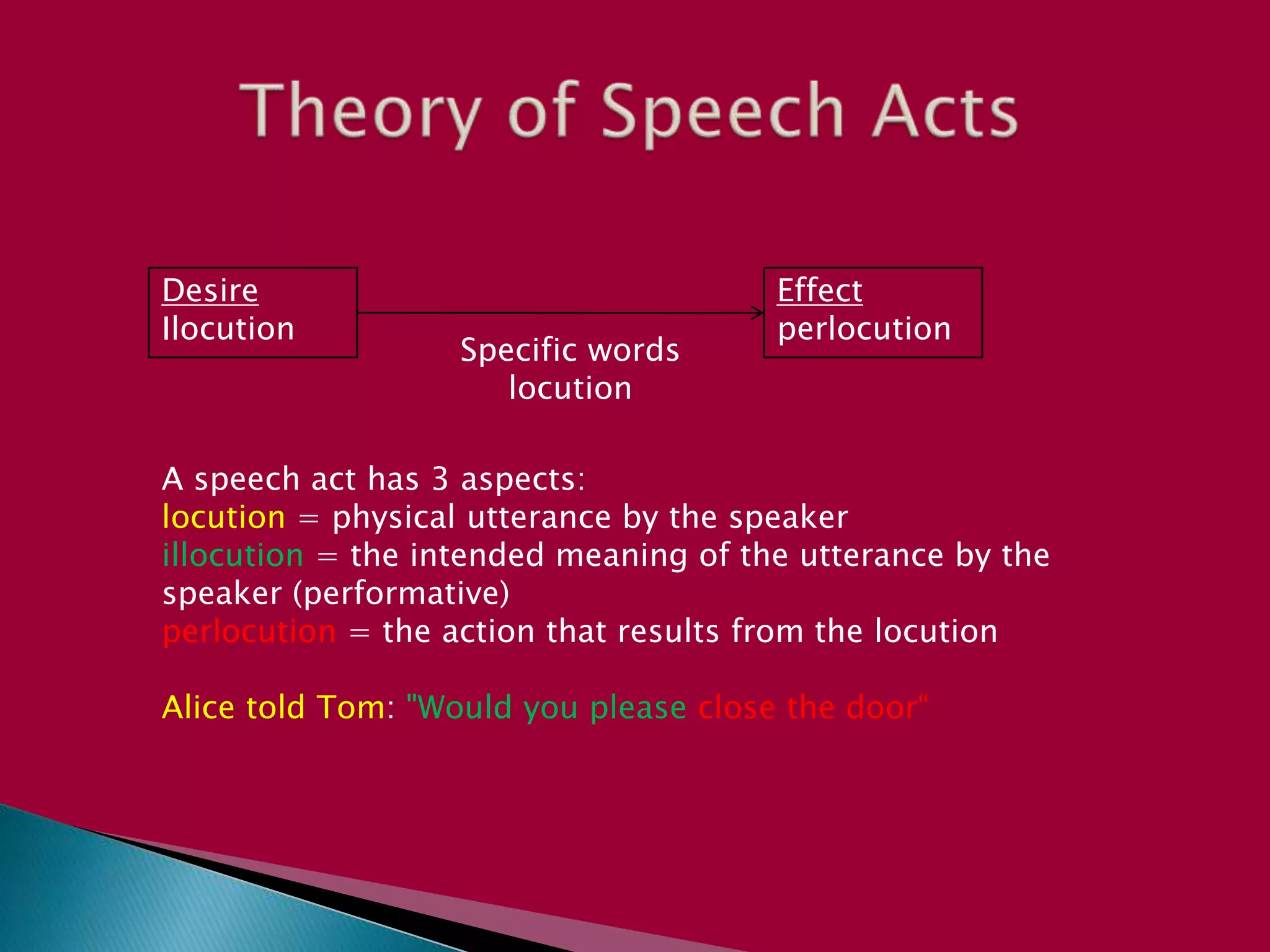 Theory of Speech Acts

Desire
Ilocution

Specific words
locution

Effect
perlocution

A speech act has 3 aspects:
locution = physical utterance by the speaker
illocution = the intended meaning of the utterance by the speaker (performative)
perlocution = the action that results from the locution

Alice told Tom: "Would you please close the door"